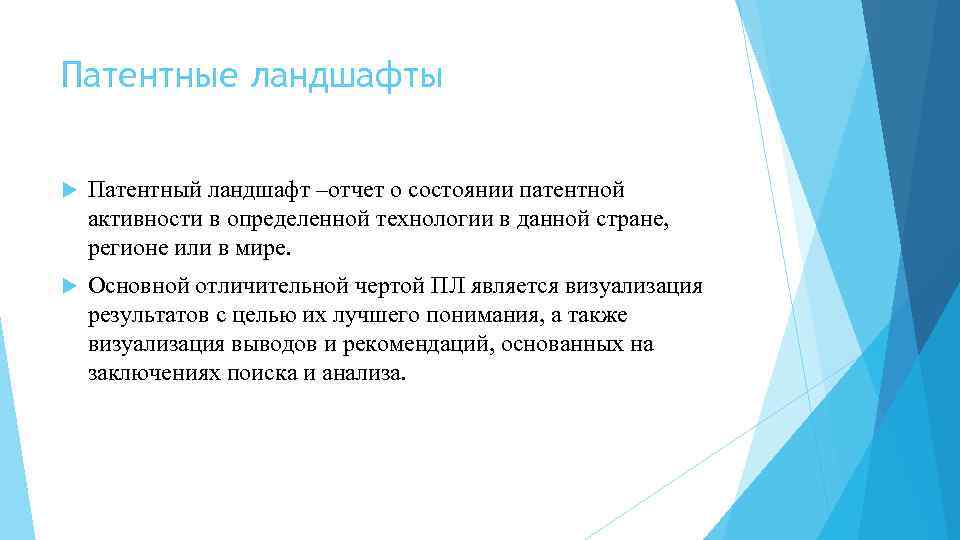 Патентные ландшафты

Патентный ландшафт –отчет о состоянии патентной активности в определенной технологии в данной стране, регионе или в мире.

Основной отличительной чертой ПЛ является визуализация результатов с целью их лучшего понимания, а также визуализация выводов и рекомендаций, основанных на заключениях поиска и анализа.